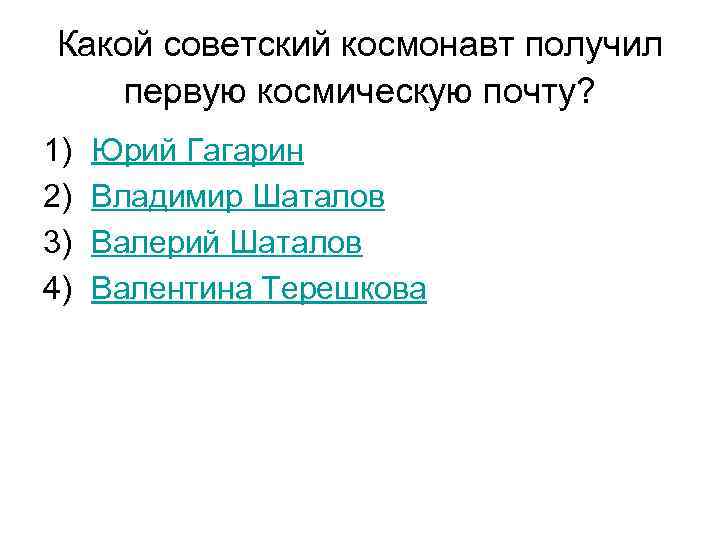 Какой советский космонавт получил первую космическую почту?

1) Юрий Гагарин
2) Владимир Шаталов
3) Валерий Шаталов
4) Валентина Терешкова